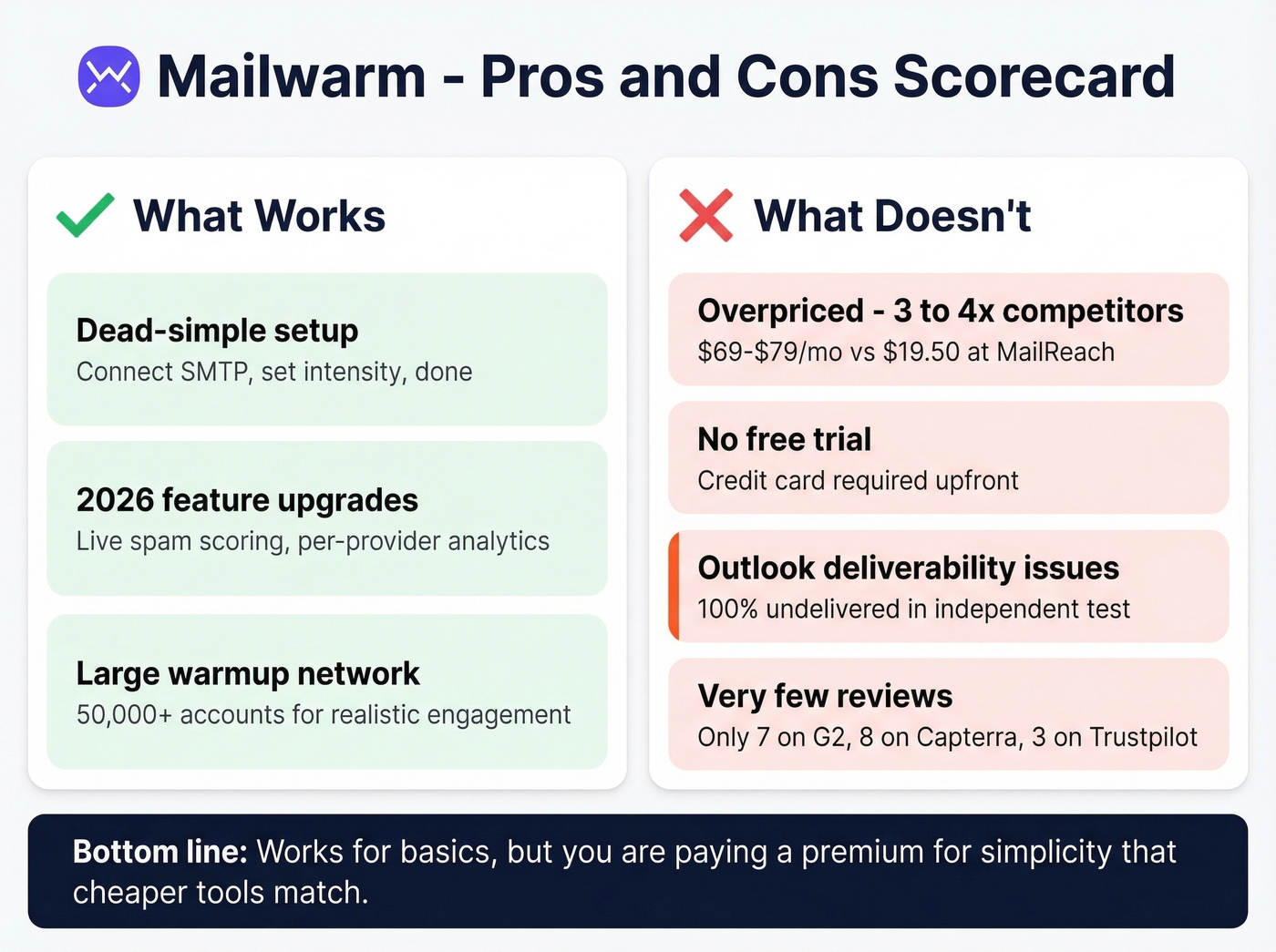 Mailwarm - Pros and Cons Scorecard

What Works

Dead-simple setup
Connect SMTP, set intensity, done

2026 feature upgrades
Live spam scoring, per-provider analytics

Large warmup network
50,000+ accounts for realistic engagement

What Doesn't

Overpriced - 3 to 4x competitors
\$69-\$79/mo vs \$19.50 at MailReach

No free trial
Credit card required upfront

Outlook deliverability issues
100% undelivered in independent test

Very few reviews
Only 7 on G2, 8 on Capterra, 3 on Trustpilot

Bottom line: Works for basics, but you are paying a premium for simplicity that cheaper tools match.